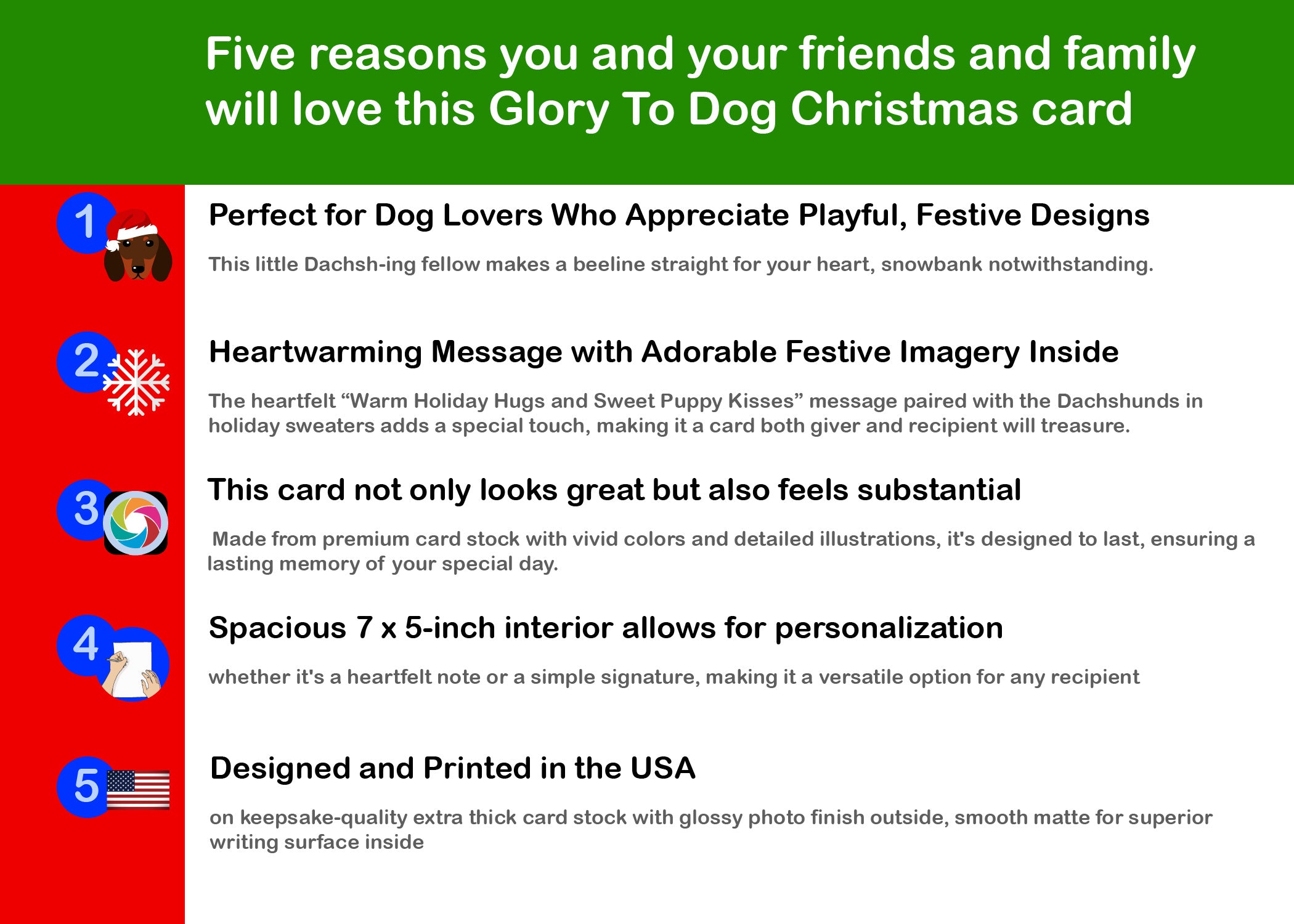 Five reasons you and your friends and family will love this Glory To Dog Christmas card

1

Perfect for Dog Lovers Who Appreciate Playful, Festive Designs

This little Dachsh-ing fellow makes a beeline straight for your heart, snowbank notwithstanding.

2

Heartwarming Message with Adorable Festive Imagery Inside

The heartfelt “Warm Holiday Hugs and Sweet Puppy Kisses” message paired with the Dachshunds in holiday sweaters adds a special touch, making it a card both giver and recipient will treasure.

3

This card not only looks great but also feels substantial

Made from premium card stock with vivid colors and detailed illustrations, it's designed to last, ensuring a lasting memory of your special day.

4

Spacious 7 x 5-inch interior allows for personalization

whether it's a heartfelt note or a simple signature, making it a versatile option for any recipient

5

Designed and Printed in the USA

on keepsake-quality extra thick card stock with glossy photo finish outside, smooth matte for superior writing surface inside